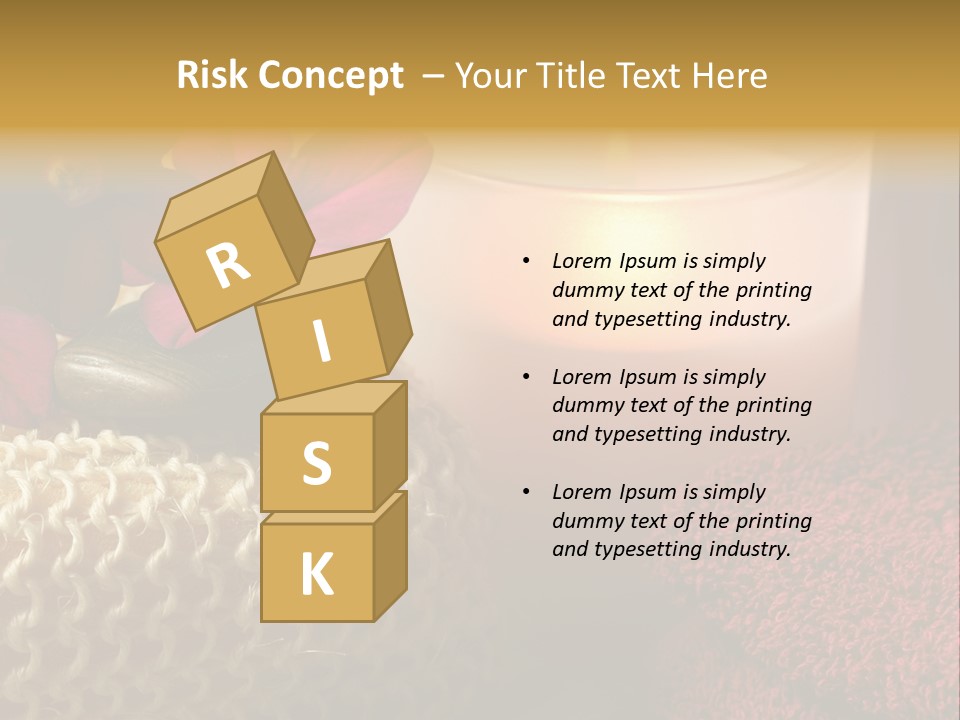 Risk Concept – Your Title Text Here

R
I
S
K

• Lorem Ipsum is simply dummy text of the printing and typesetting industry.

• Lorem Ipsum is simply dummy text of the printing and typesetting industry.

• Lorem Ipsum is simply dummy text of the printing and typesetting industry.